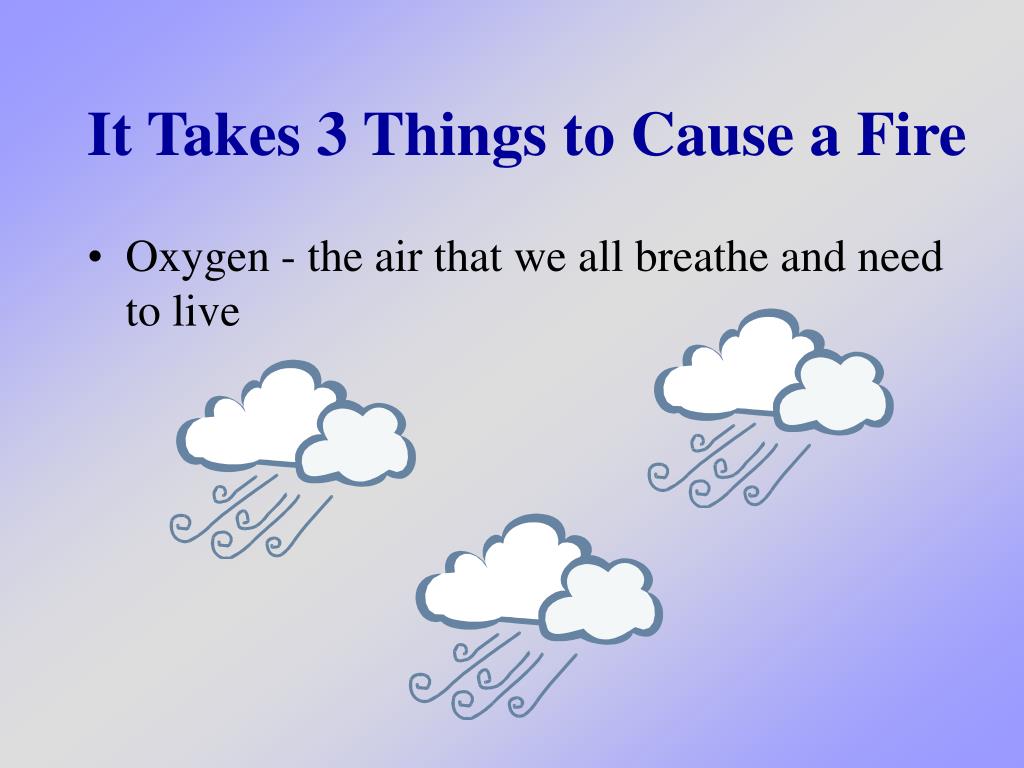 It Takes 3 Things to Cause a Fire

• Oxygen - the air that we all breathe and need to live